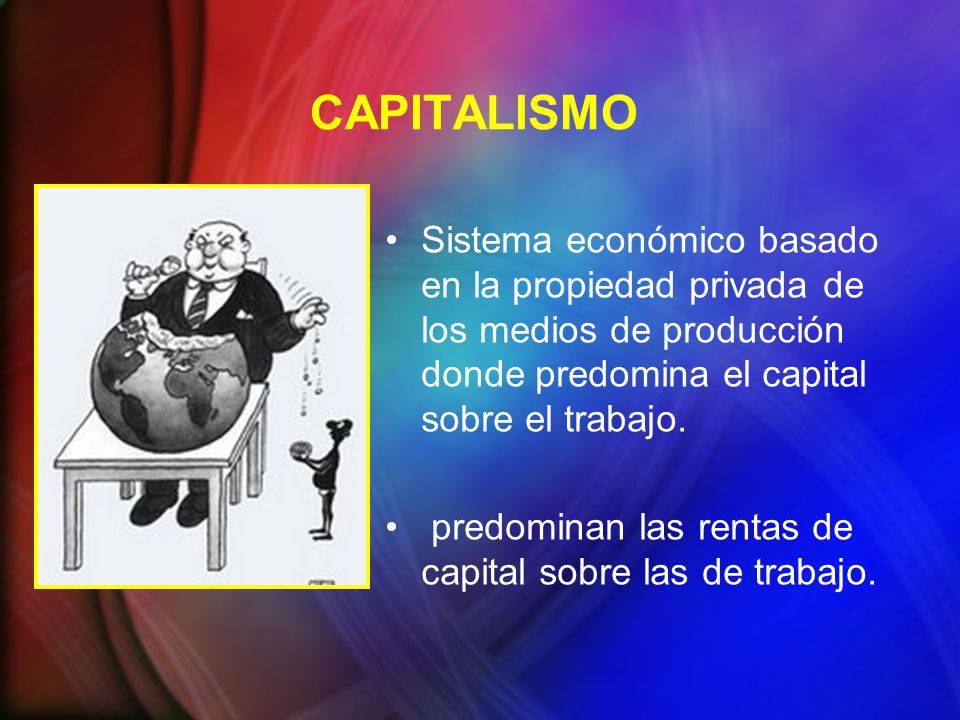 CAPITALISMO

• Sistema económico basado en la propiedad privada de los medios de producción donde predomina el capital sobre el trabajo.

• predominan las rentas de capital sobre las de trabajo.